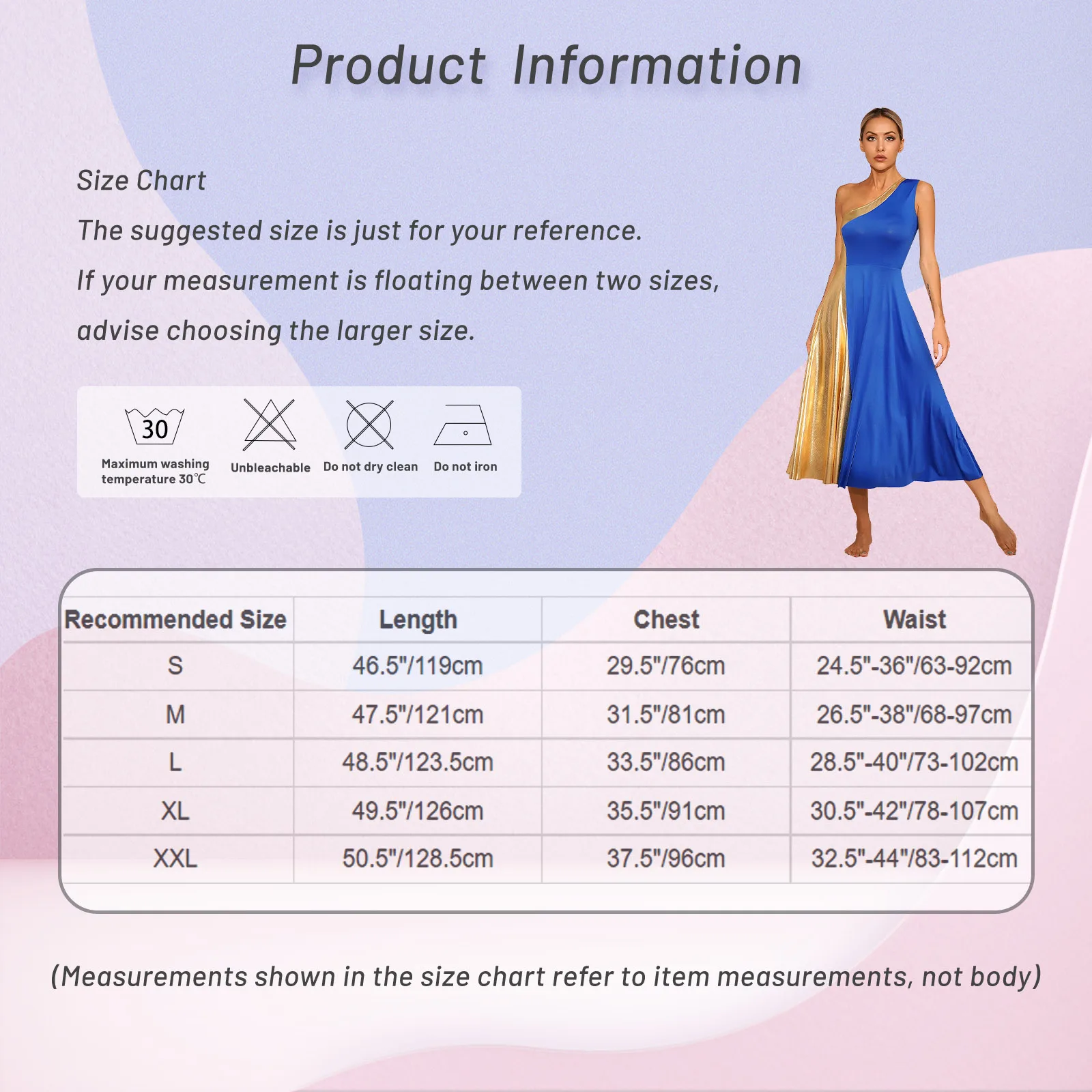 Product Information

Size Chart

The suggested size is just for your reference.

If your measurement is floating between two sizes, advise choosing the larger size.

30

Maximum washing temperature 30℃

Unbleachable

Do not dry clean

Do not iron

| Recommended Size | Length | Chest | Waist |
|---|---|---|---|
| S | 46.5"/119cm | 29.5"/76cm | 24.5"-36"/63-92cm |
| M | 47.5"/121cm | 31.5"/81cm | 26.5"-38"/68-97cm |
| L | 48.5"/123.5cm | 33.5"/86cm | 28.5"-40"/73-102cm |
| XL | 49.5"/126cm | 35.5"/91cm | 30.5"-42"/78-107cm |
| XXL | 50.5"/128.5cm | 37.5"/96cm | 32.5"-44"/83-112cm |

(Measurements shown in the size chart refer to item measurements, not body)